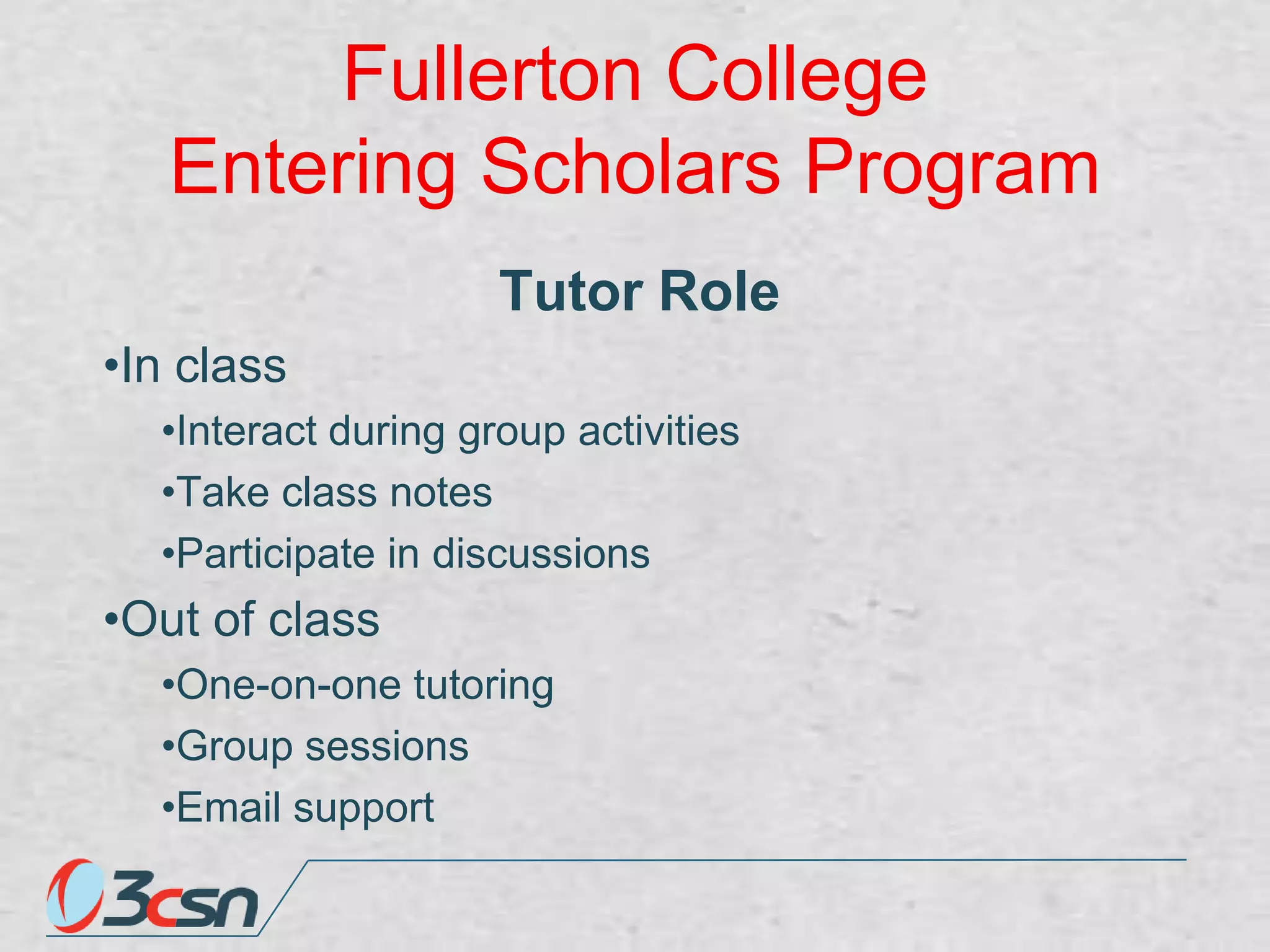 Fullerton College
Entering Scholars Program

Tutor Role

•In class

•Interact during group activities

•Take class notes

•Participate in discussions

•Out of class

•One-on-one tutoring

•Group sessions

•Email support

3csn